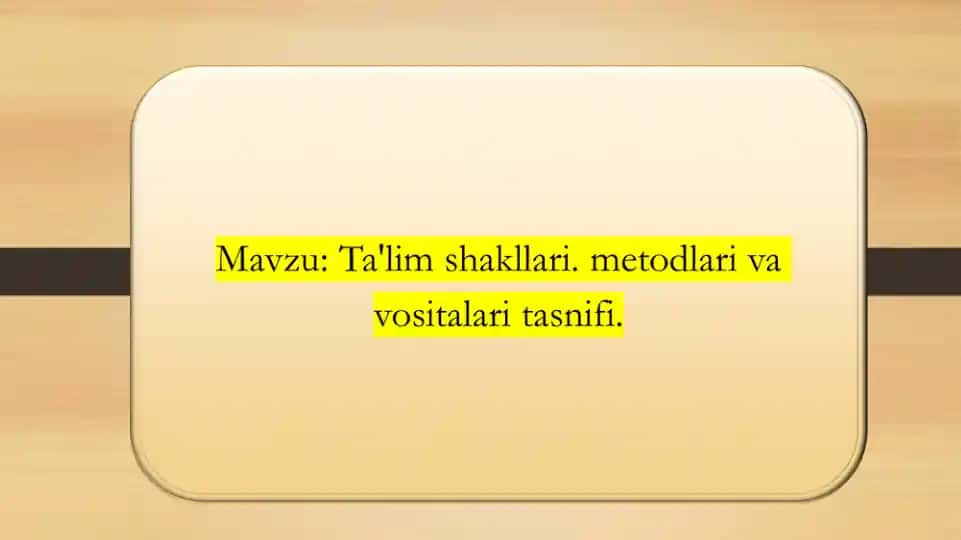 Mavzu: Ta'lim shakllari. metodlari va vositalari tasnifi.